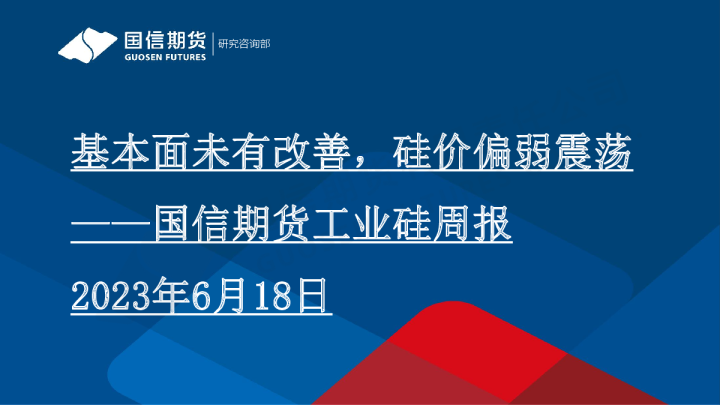 国信期货
GUOSEN FUTURES
研究咨询部

基本面未有改善，硅价偏弱震荡

——国信期货工业硅周报

2023年6月18日